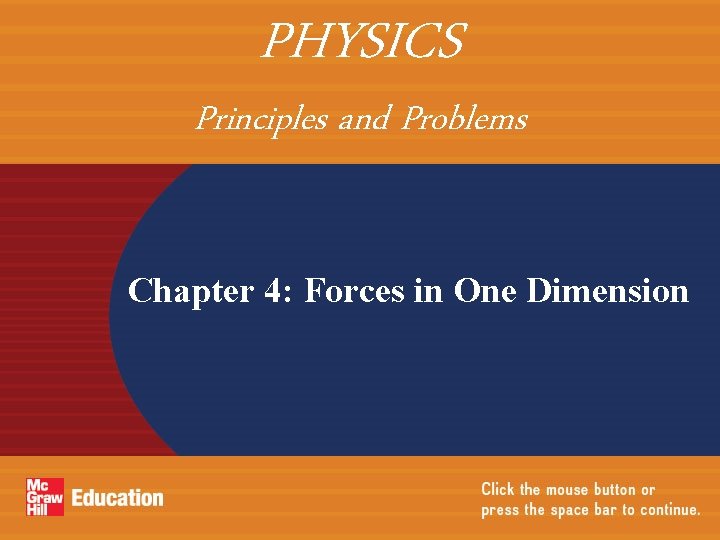 PHYSICS

Principles and Problems

Chapter 4: Forces in One Dimension

Mc Graw Hill Education

Click the mouse button or press the space bar to continue.